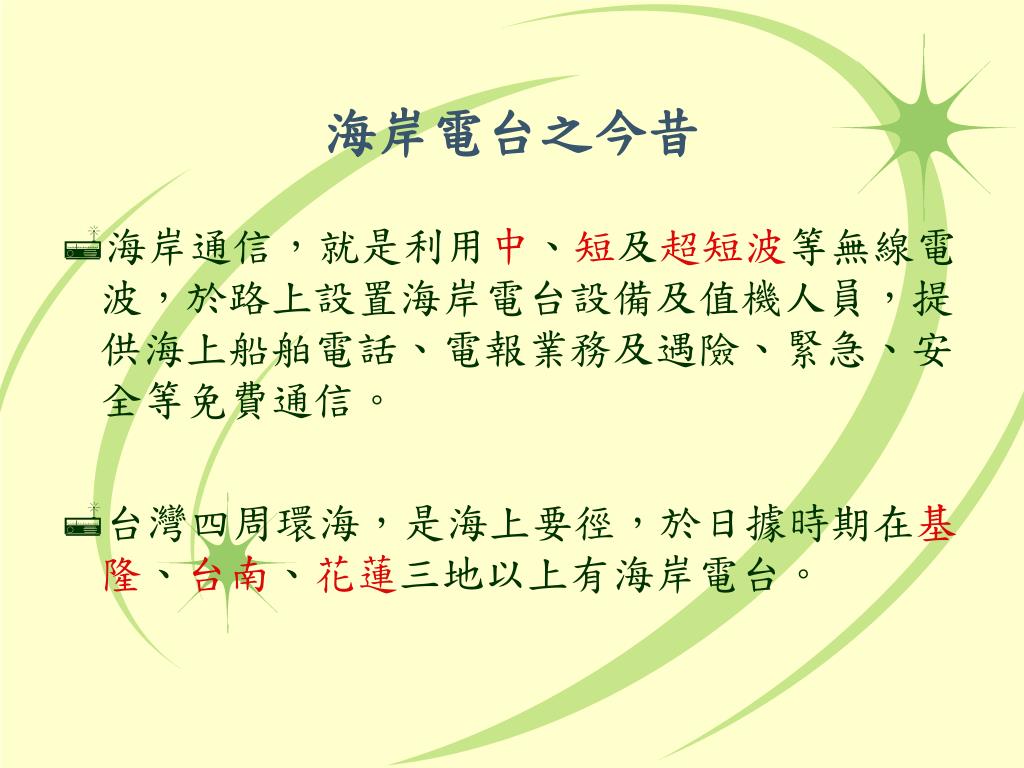 海岸電台之今昔

海岸通信，就是利用中、短及超短波等無線電波，於路上設置海岸電台設備及值機人員，提供海上船舶電話、電報業務及遇險、緊急、安全等免費通信。

台灣四周環海，是海上要徑，於日據時期在基隆、台南、花蓮三地以上有海岸電台。